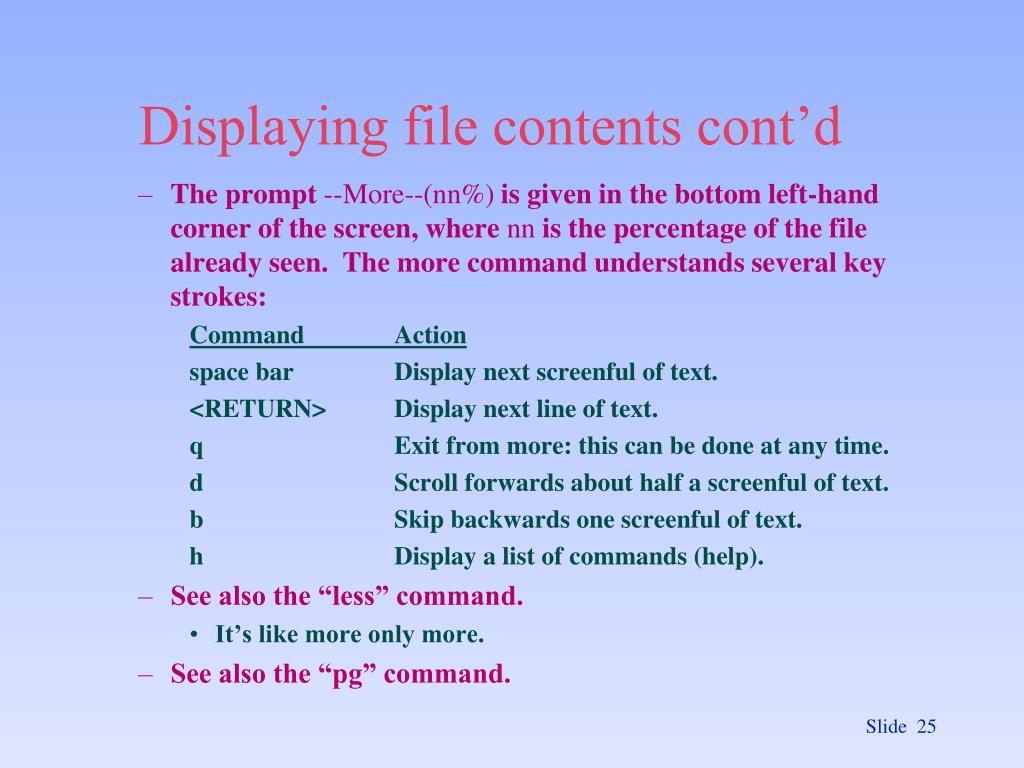 Displaying file contents cont’d

– The prompt --More--(nn%) is given in the bottom left-hand corner of the screen, where nn is the percentage of the file already seen. The more command understands several key strokes:

| Command | Action |
|---|---|
| space bar | Display next screenful of text. |
| <RETURN> | Display next line of text. |
| q | Exit from more: this can be done at any time. |
| d | Scroll forwards about half a screenful of text. |
| b | Skip backwards one screenful of text. |
| h | Display a list of commands (help). |

– See also the “less” command.
• It’s like more only more.
– See also the “pg” command.

Slide 25